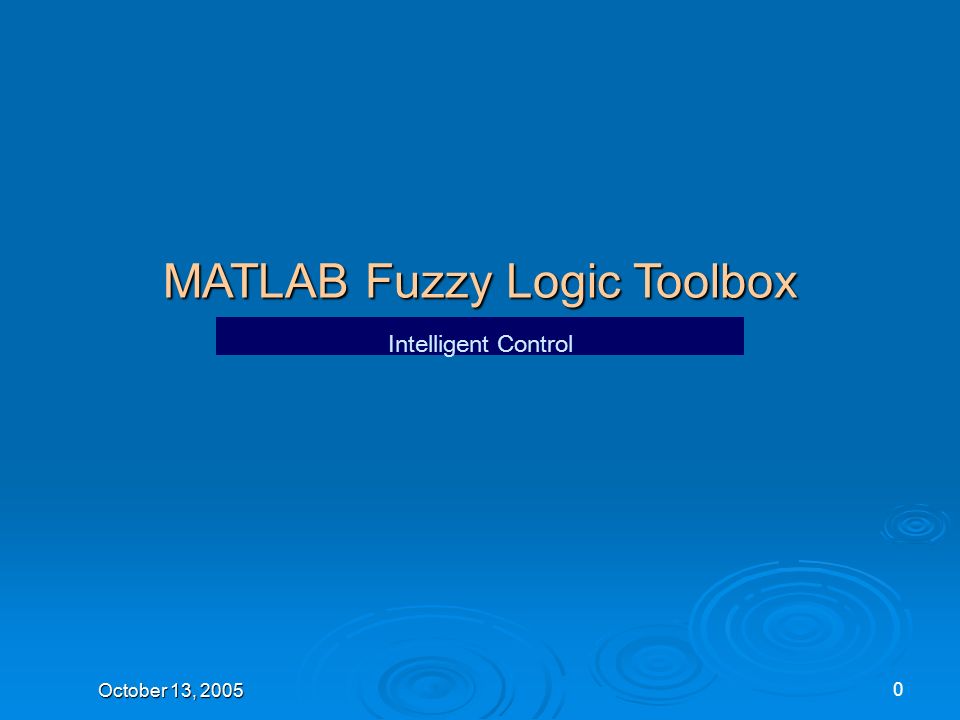 MATLAB Fuzzy Logic Toolbox

Intelligent Control

October 13, 2005

0